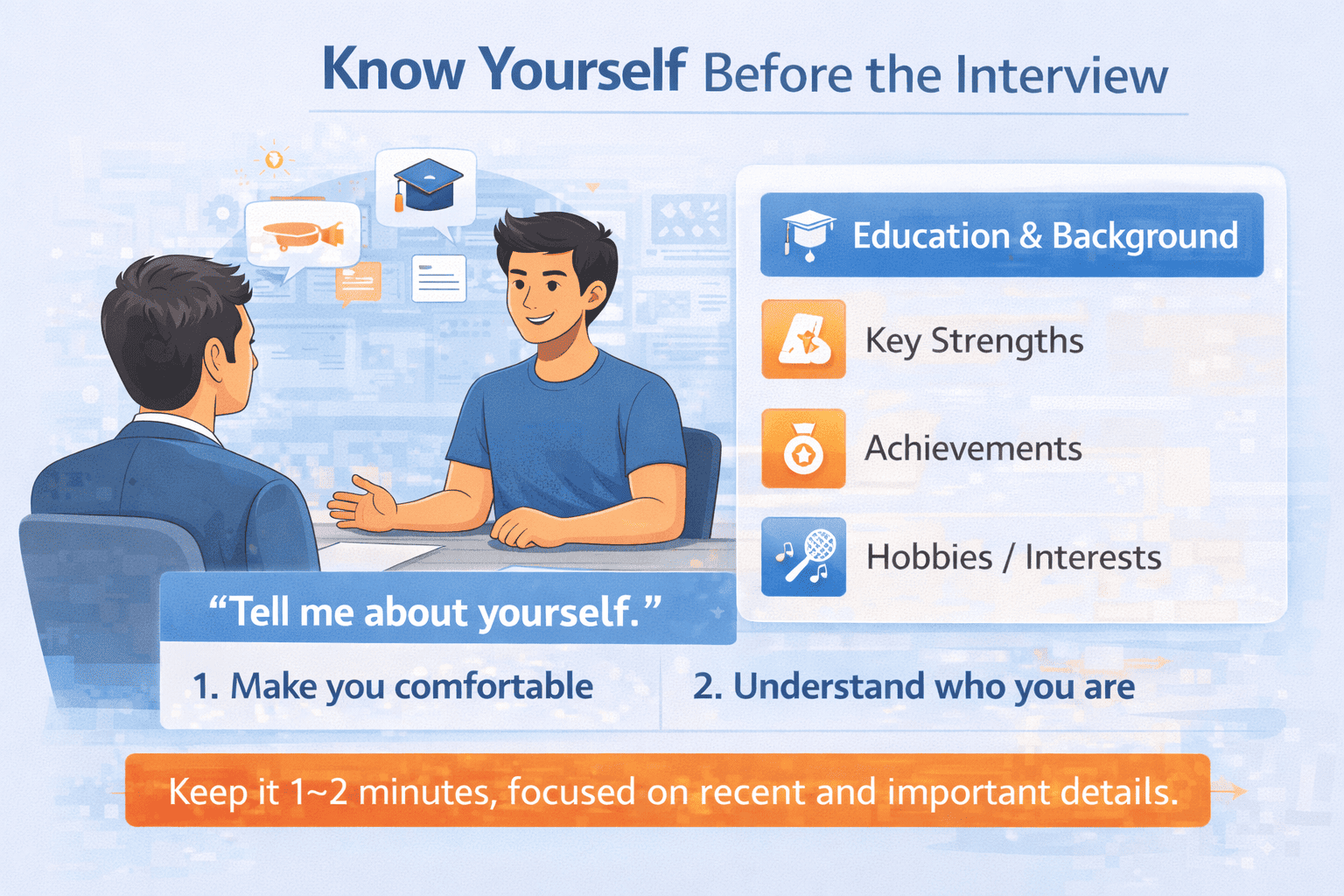 Know Yourself Before the Interview

Education & Background

Key Strengths

Achievements

Hobbies / Interests

“Tell me about yourself.”

1. Make you comfortable

2. Understand who you are

Keep it 1~2 minutes, focused on recent and important details.